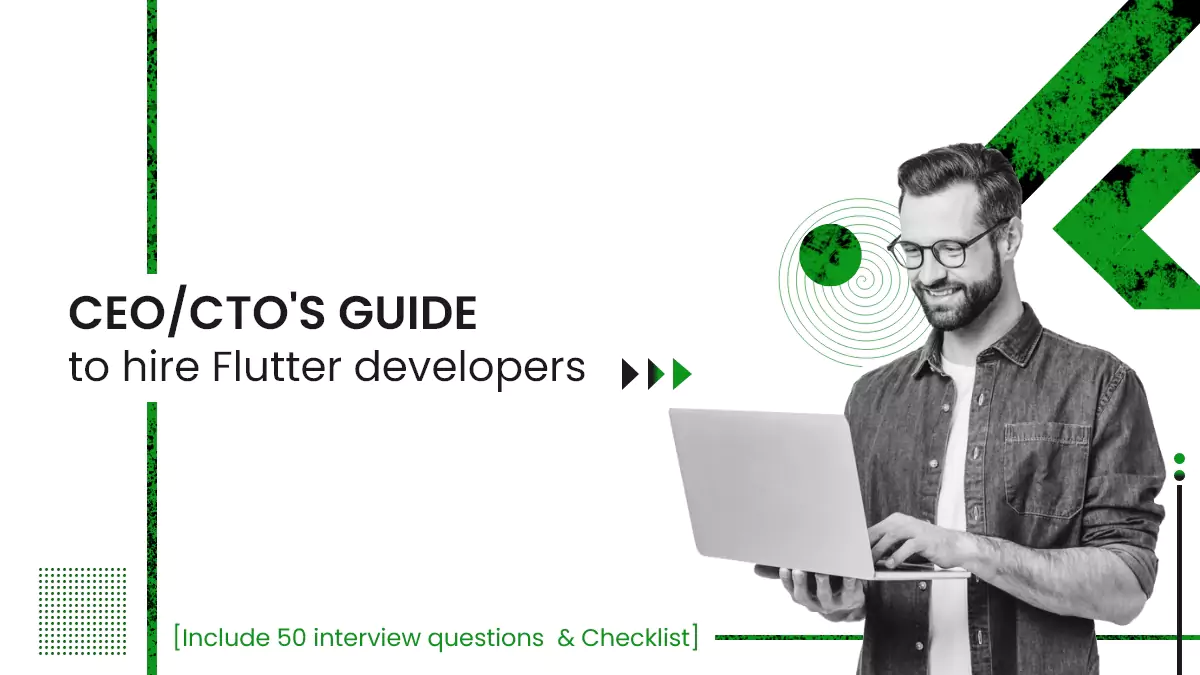 CEO/CTO'S GUIDE
to hire Flutter developers

[Include 50 interview questions & Checklist]